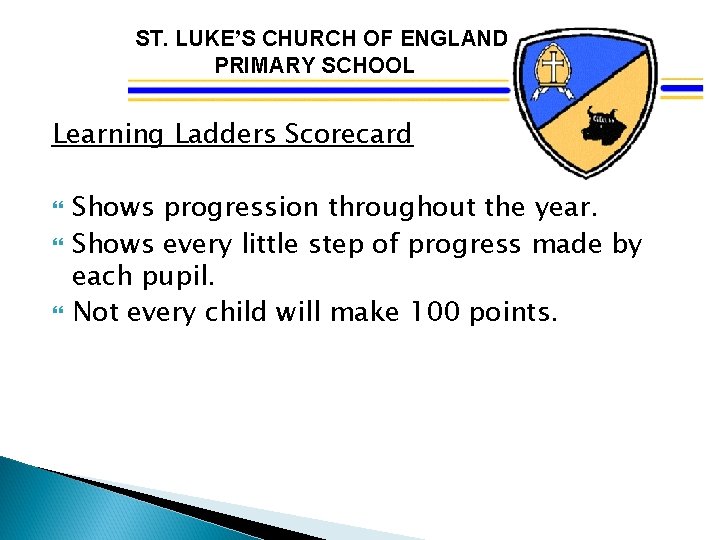 ST. LUKE'S CHURCH OF ENGLAND PRIMARY SCHOOL

Learning Ladders Scorecard

Shows progression throughout the year.
Shows every little step of progress made by each pupil.
Not every child will make 100 points.